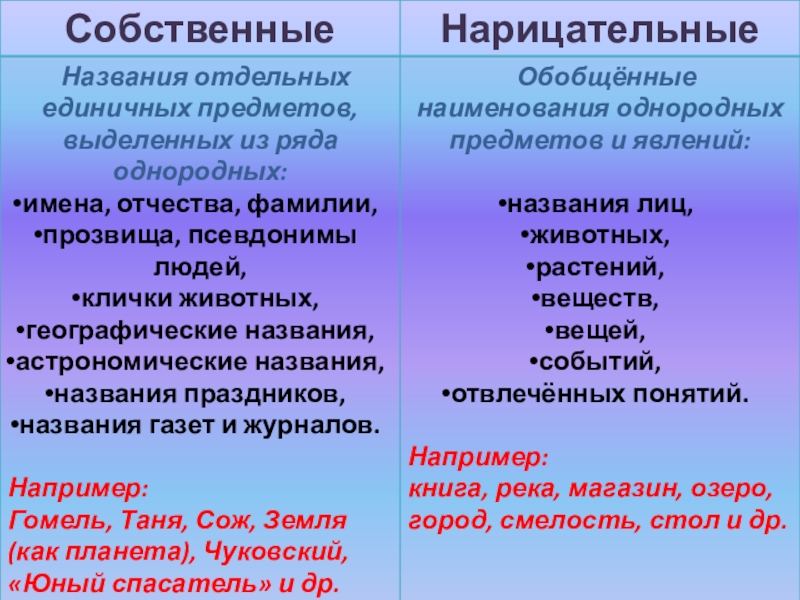 | Собственные | Нарицательные |
|---|---|
| Названия отдельных единичных предметов, выделенных из ряда однородных: •имена, отчества, фамилии, •прозвища, псевдонимы людей, •клички животных, •географические названия, •астрономические названия, •названия праздников, •названия газет и журналов. Например: Гомель, Таня, Сож, Земля (как планета), Чуковский, «Юный спасатель» и др. | Обобщённые наименования однородных предметов и явлений: •названия лиц, •животных, •растений, •веществ, •вещей, •событий, •отвлечённых понятий. Например: книга, река, магазин, озеро, город, смелость, стол и др. |